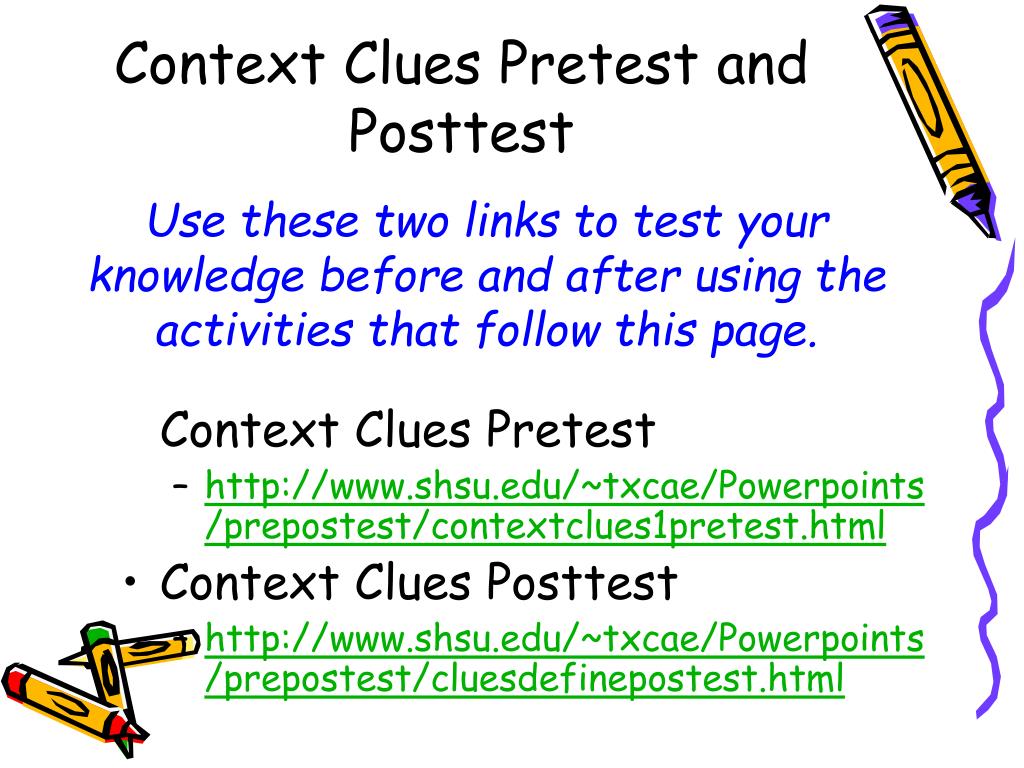 Context Clues Pretest and Posttest

Use these two links to test your knowledge before and after using the activities that follow this page.

Context Clues Pretest

– http://www.shsu.edu/~txcae/Powerpoints/prepostest/contextclues1pretest.html

• Context Clues Posttest

– http://www.shsu.edu/~txcae/Powerpoints/prepostest/cluesdefinepostest.html